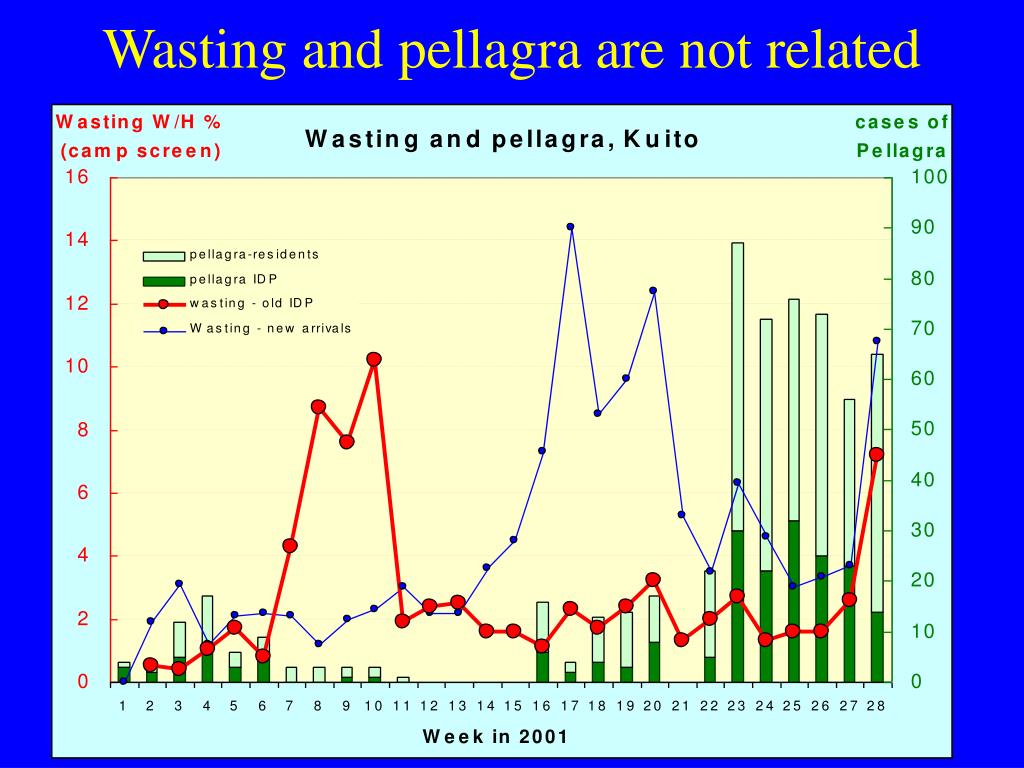 Wasting and pellagra are not related

Wasting W/H %
(camp screen)

Wasting and pellagra, Kuito

cases of
Pellagra

16
14
12
10
8
6
4
2
0

100
90
80
70
60
50
40
30
20
10
0

pellagra-residents
pellagra IDP
wasting - old IDP
Wasting - new arrivals

1 2 3 4 5 6 7 8 9 10 11 12 13 14 15 16 17 18 19 20 21 22 23 24 25 26 27 28

Week in 2001